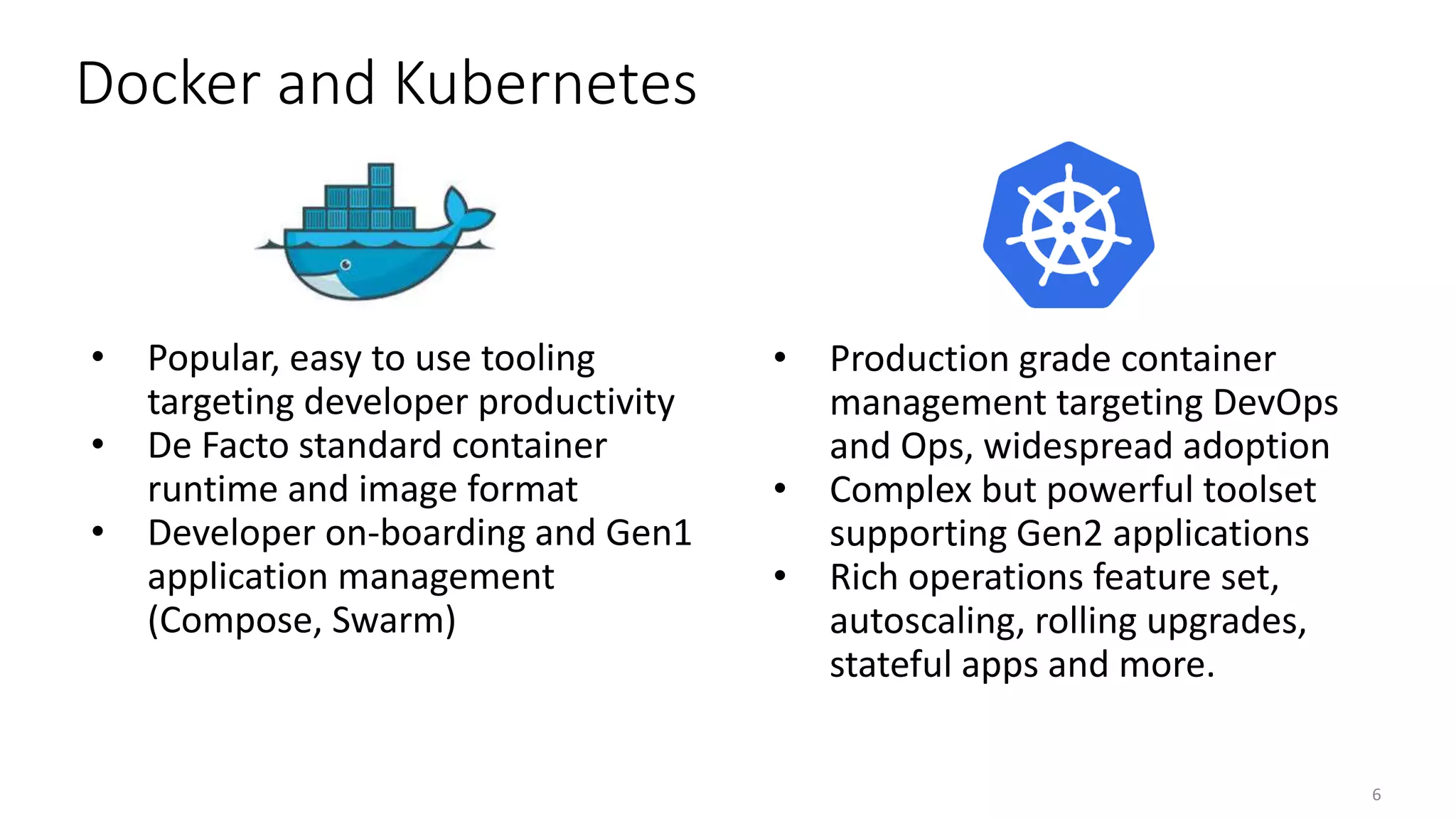 Docker and Kubernetes

• Popular, easy to use tooling targeting developer productivity
• De Facto standard container runtime and image format
• Developer on-boarding and Gen1 application management (Compose, Swarm)

• Production grade container management targeting DevOps and Ops, widespread adoption
• Complex but powerful toolset supporting Gen2 applications
• Rich operations feature set, autoscaling, rolling upgrades, stateful apps and more.

6